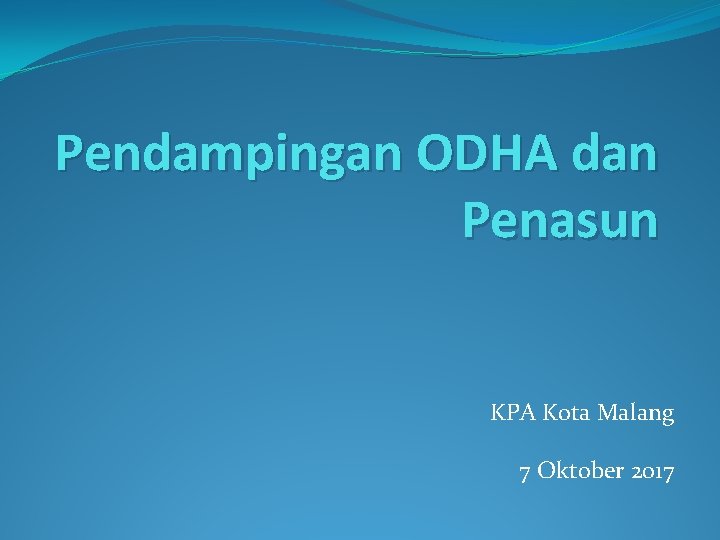 Pendampingan ODHA dan Penasun

KPA Kota Malang

7 Oktober 2017